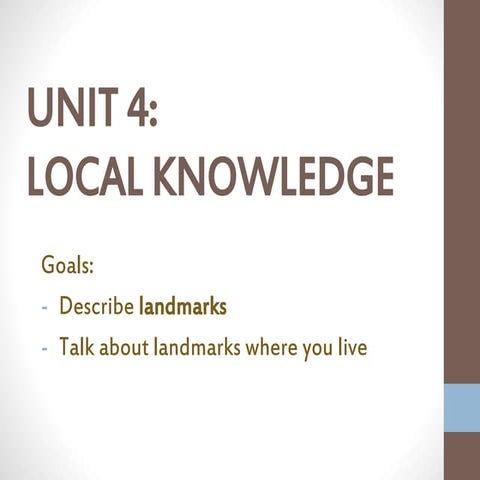 UNIT 4:
LOCAL KNOWLEDGE

Goals:

- Describe landmarks
- Talk about landmarks where you live